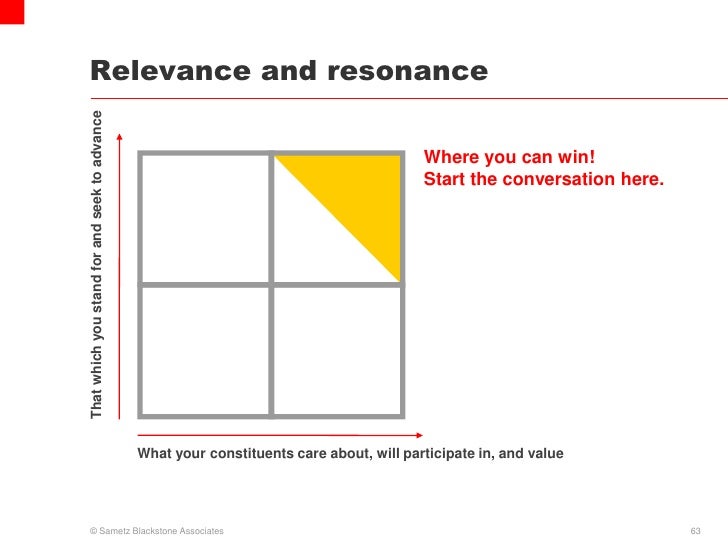 Relevance and resonance

That which you stand for and seek to advance

Where you can win!
Start the conversation here.

What your constituents care about, will participate in, and value

© Sametz Blackstone Associates

63